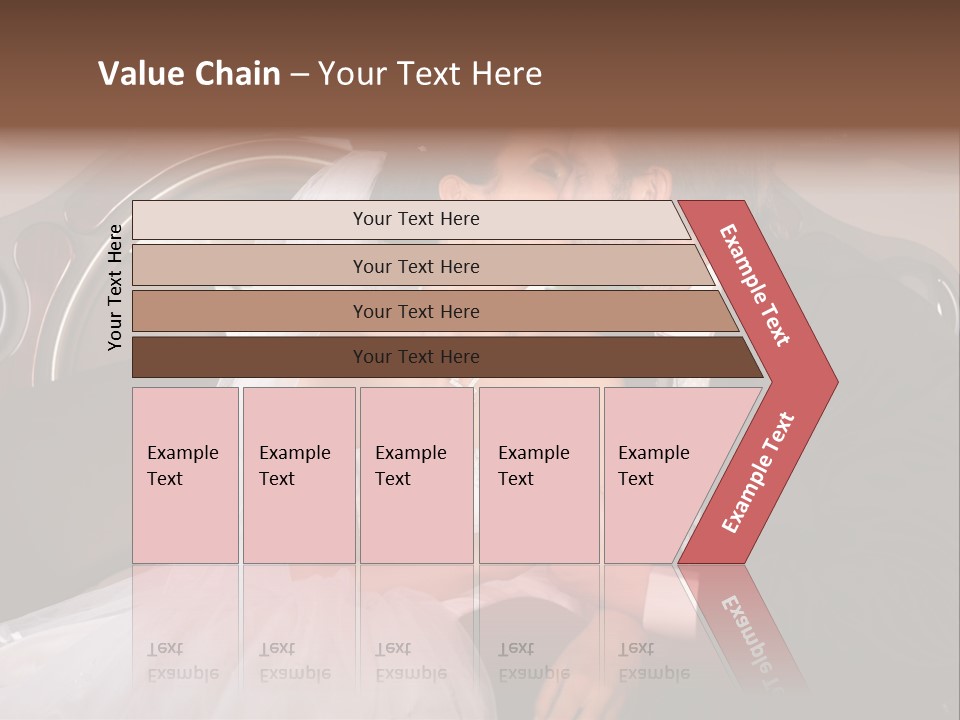 Value Chain – Your Text Here

Your Text Here

Your Text Here

Your Text Here

Your Text Here

Your Text Here

Example Text

Example Text

Example Text

Example Text

Example Text

Example Text

Example Text